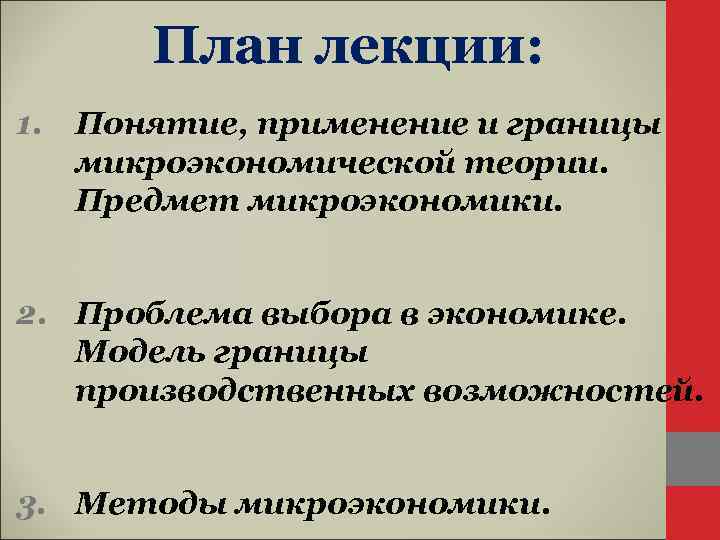 План лекции:

1. Понятие, применение и границы микроэкономической теории. Предмет микроэкономики.

2. Проблема выбора в экономике. Модель границы производственных возможностей.

3. Методы микроэкономики.